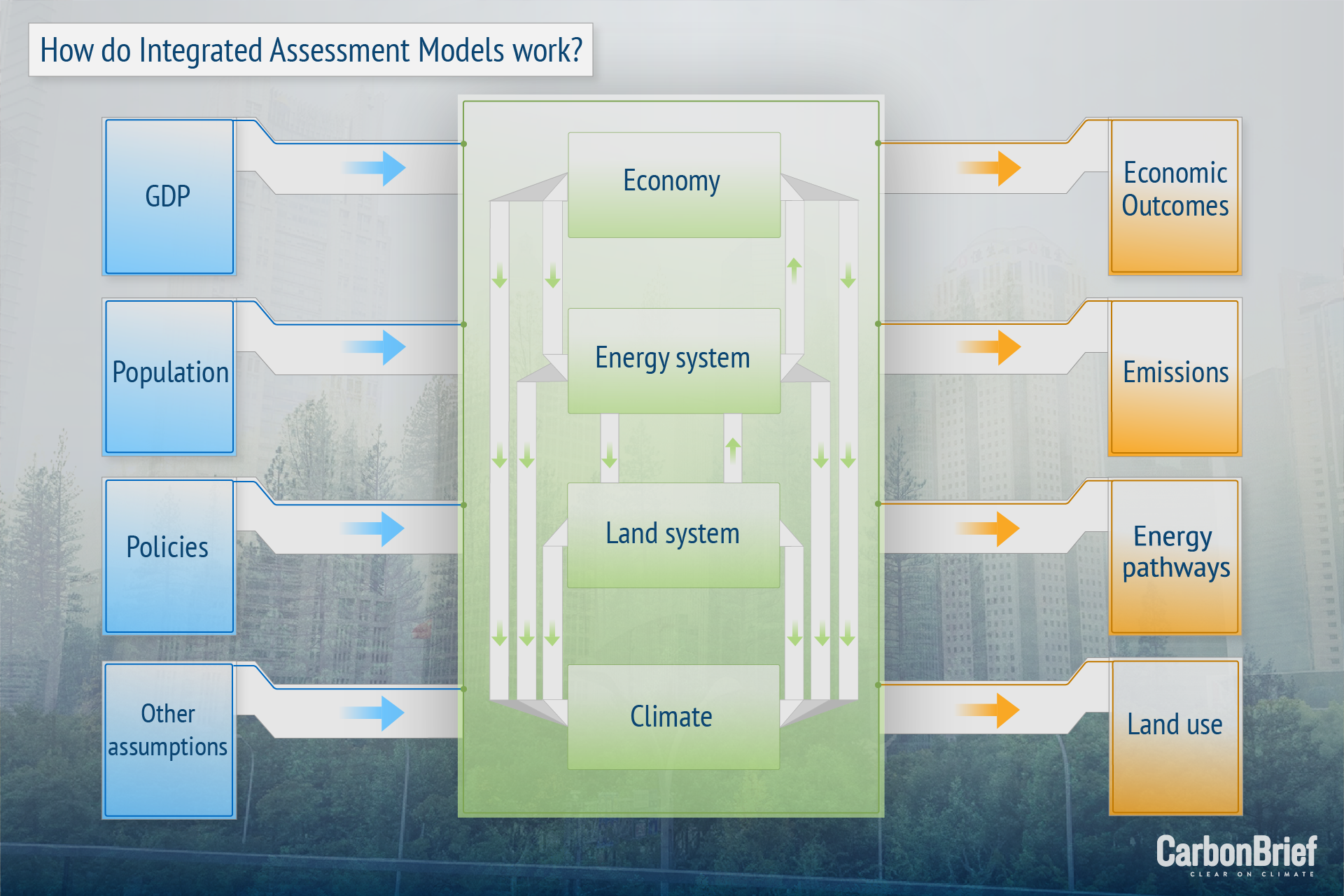 How do Integrated Assessment Models work?

GDP

Population

Policies

Other assumptions

Economy

Energy system

Land system

Climate

Economic Outcomes

Emissions

Energy pathways

Land use

CarbonBrief
CLEAR ON CLIMATE